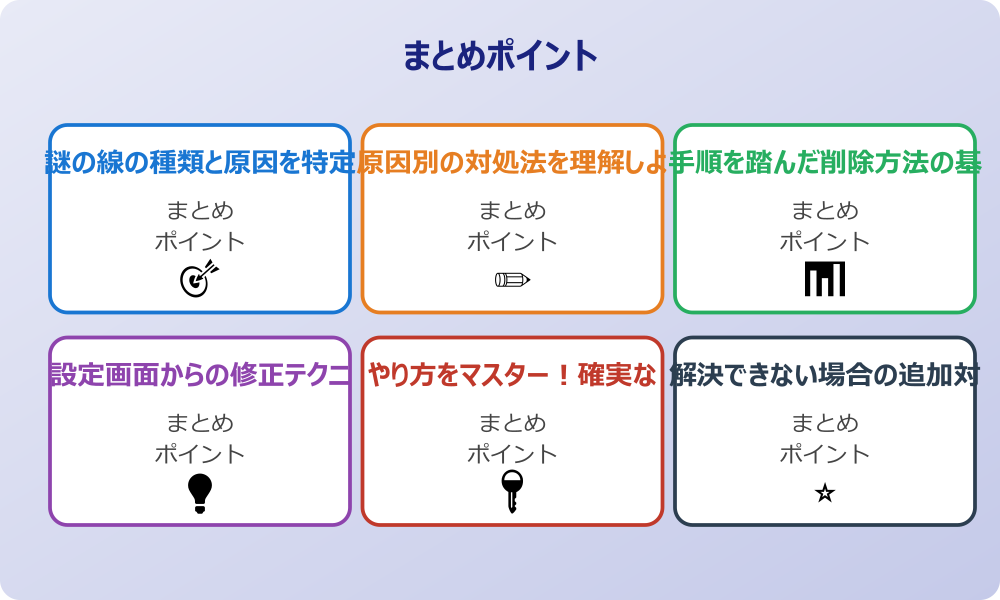 まとめポイント

謎の線の種類と原因を特定

まとめ
ポイント

原因別の対処法を理解しよ

まとめ
ポイント

手順を踏んだ削除方法の基

まとめ
ポイント

設定画面からの修正テクニ

まとめ
ポイント

やり方をマスター！確実な

まとめ
ポイント

解決できない場合の追加対

まとめ
ポイント